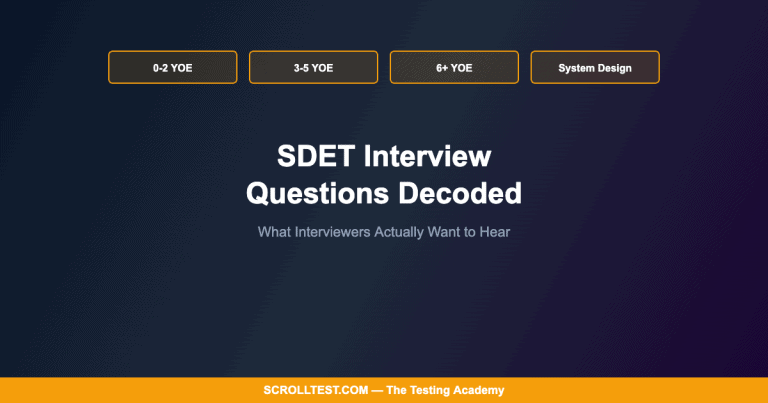 0-2 YOE

3-5 YOE

6+ YOE

System Design

SDET Interview Questions Decoded

What Interviewers Actually Want to Hear

SCROLLTEST.COM — The Testing Academy